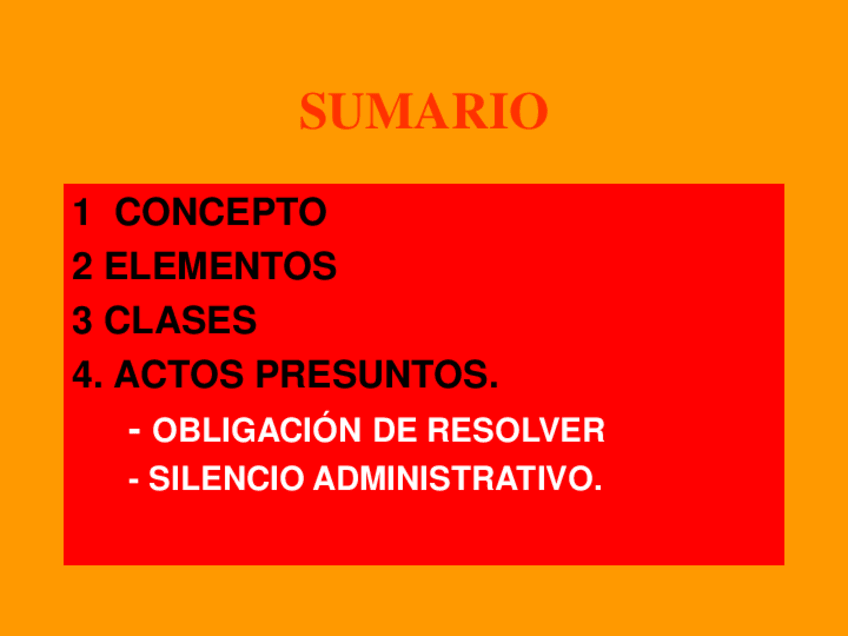 SUMARIO

1 CONCEPTO

2 ELEMENTOS

3 CLASES

4. ACTOS PRESUNTOS.

- OBLIGACIÓN DE RESOLVER

- SILENCIO ADMINISTRATIVO.